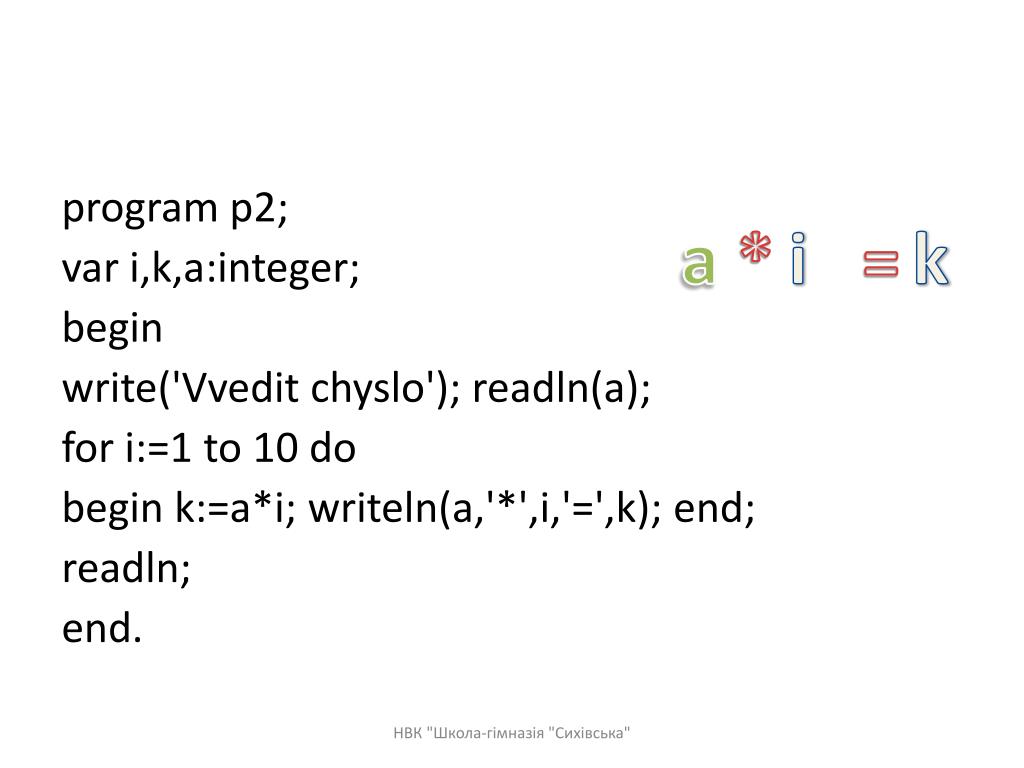 program p2;
var i,k,a:integer;
begin
write('Vvedit chyslo'); readln(a);
for i:=1 to 10 do
begin k:=a*i; writeln(a,'*',i,'=',k); end;
readln;
end.

a * i = k

НВК "Школа-гімназія "Сихівська"